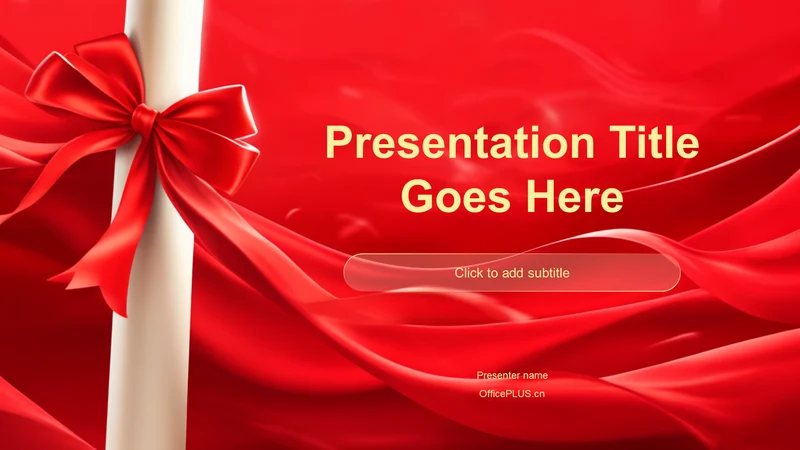 Presentation Title Goes Here

Click to add subtitle

Presenter name

OfficePLUS.cn